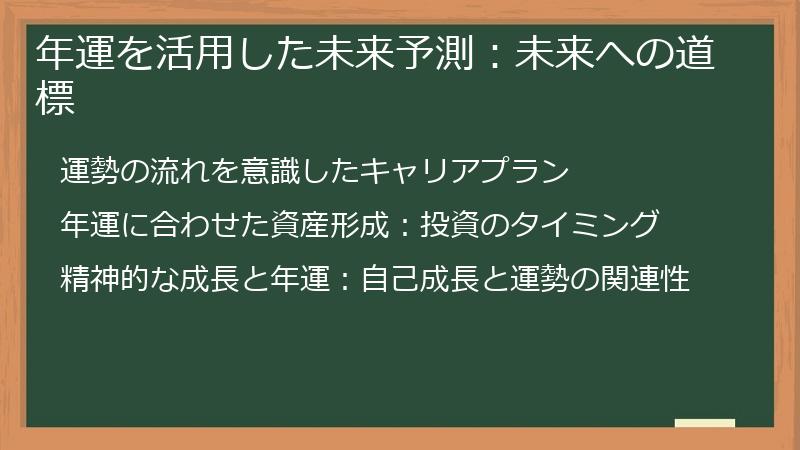 年運を活用した未来予測：未来への道標

運勢の流れを意識したキャリアプラン

年運に合わせた資産形成：投資のタイミング

精神的な成長と年運：自己成長と運勢の関連性